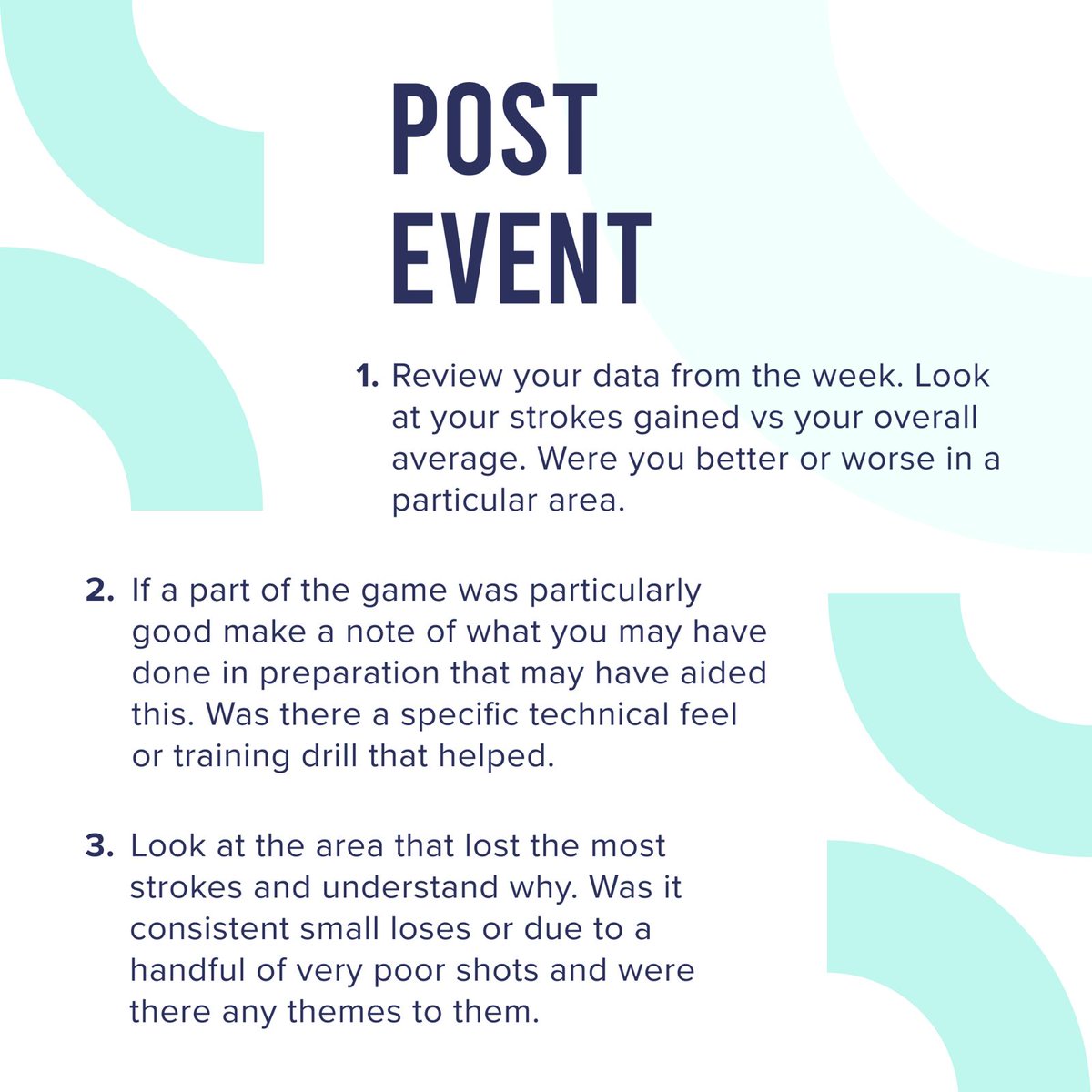 POST EVENT

1. Review your data from the week. Look at your strokes gained vs your overall average. Were you better or worse in a particular area.

2. If a part of the game was particularly good make a note of what you may have done in preparation that may have aided this. Was there a specific technical feel or training drill that helped.

3. Look at the area that lost the most strokes and understand why. Was it consistent small loses or due to a handful of very poor shots and were there any themes to them.